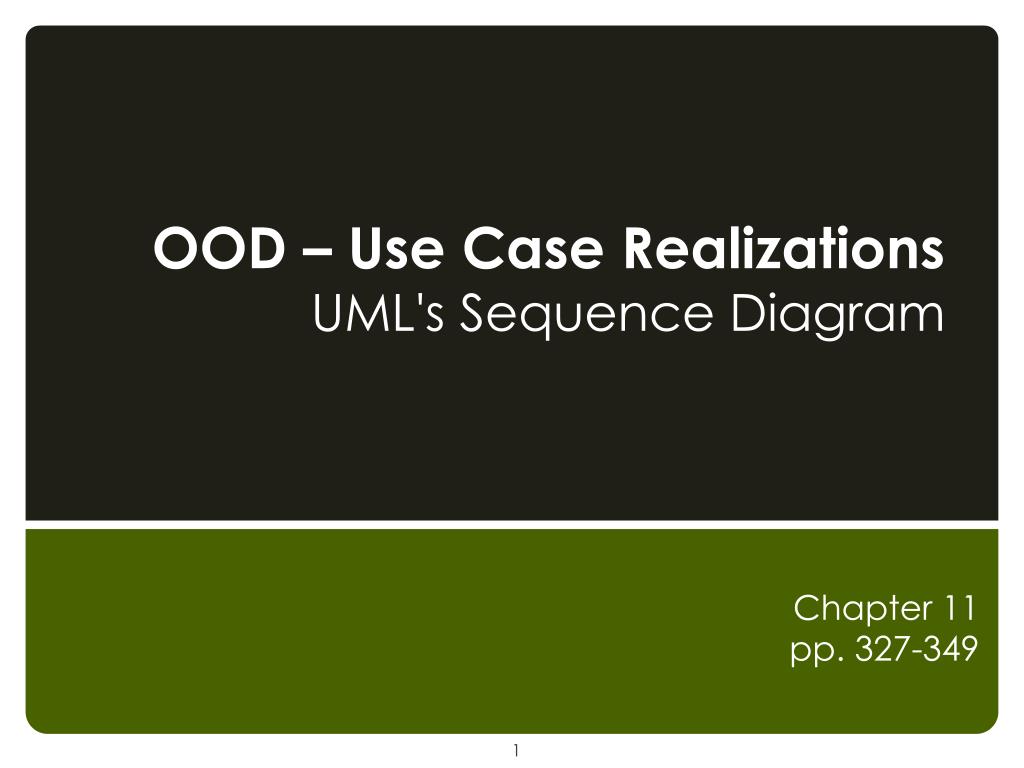 OOD – Use Case Realizations
UML's Sequence Diagram

Chapter 11
pp. 327-349

1